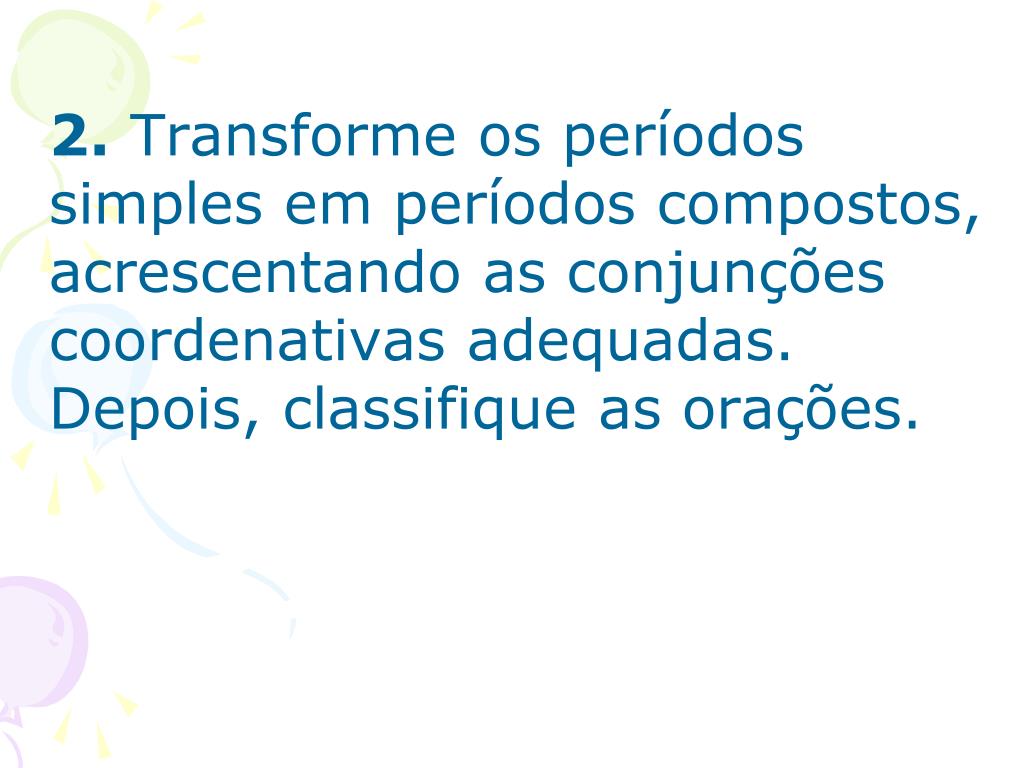 2. Transforme os períodos simples em períodos compostos, acrescentando as conjunções coordenativas adequadas. Depois, classifique as orações.